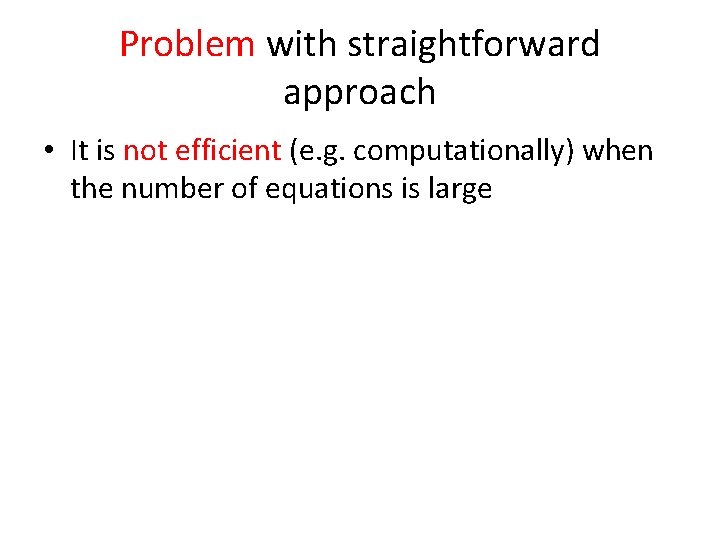 Problem with straightforward approach

• It is not efficient (e.g. computationally) when the number of equations is large